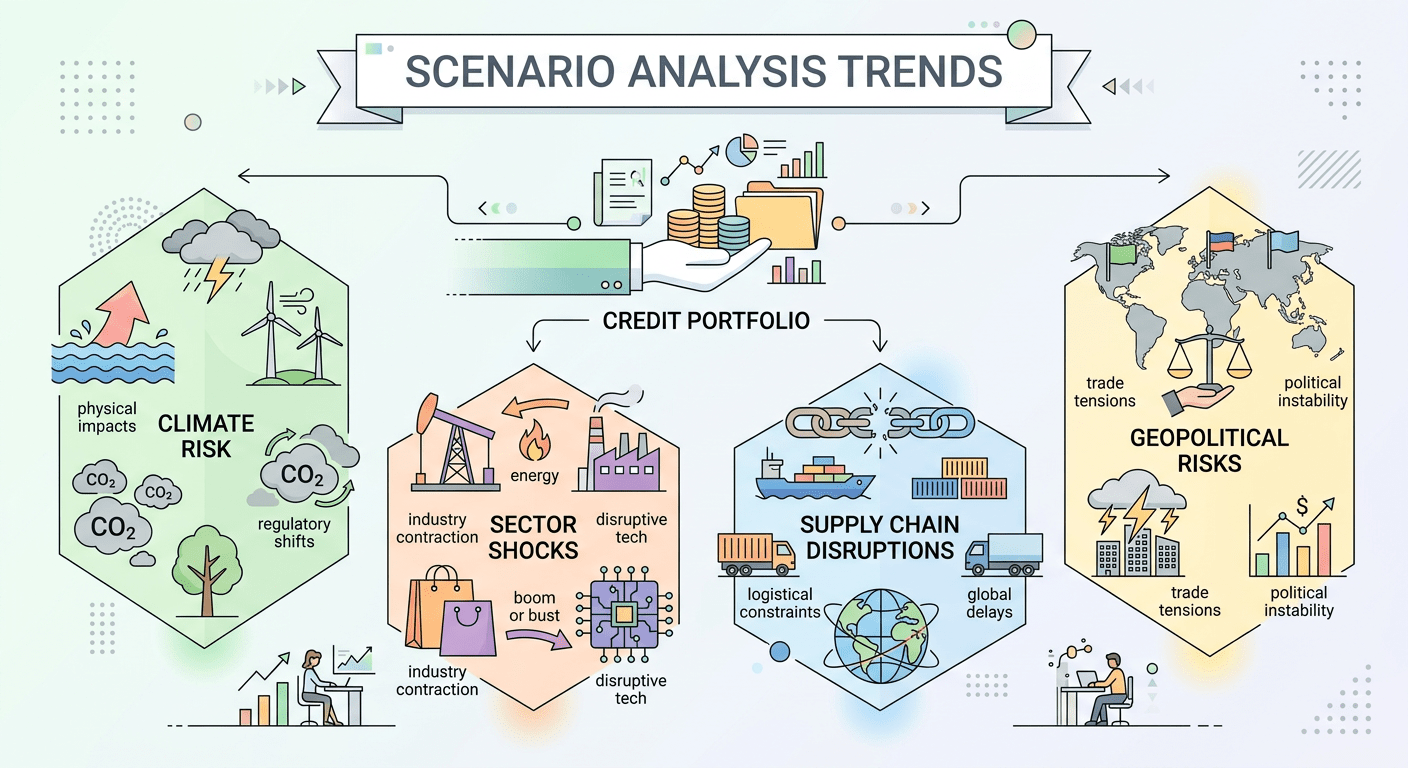 SCENARIO ANALYSIS TRENDS

CREDIT PORTFOLIO

physical impacts
CLIMATE RISK
$CO_2$
$CO_2$
$CO_2$
$CO_2$
regulatory shifts

energy
industry contraction
SECTOR SHOCKS
disruptive tech
boom or bust
industry contraction
disruptive tech

SUPPLY CHAIN DISRUPTIONS
logistical constraints
global delays

trade tensions
political instability
GEOPOLITICAL RISKS
$
trade tensions
political instability